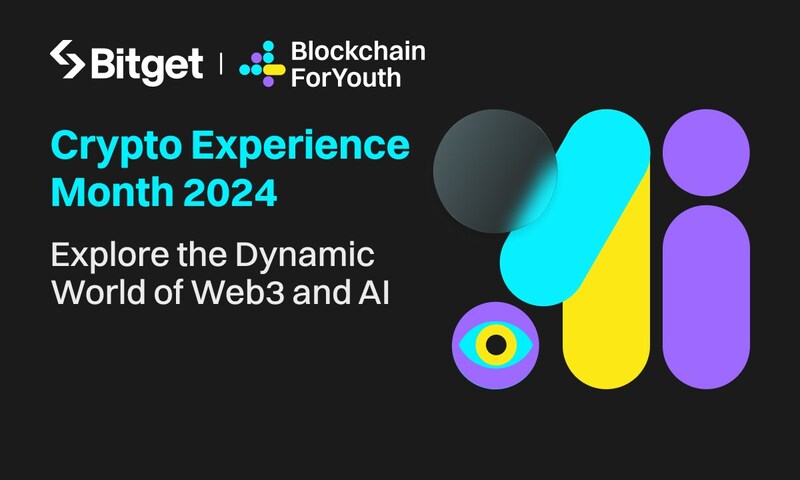 Bitget | Blockchain ForYouth

Crypto Experience Month 2024

Explore the Dynamic World of Web3 and AI